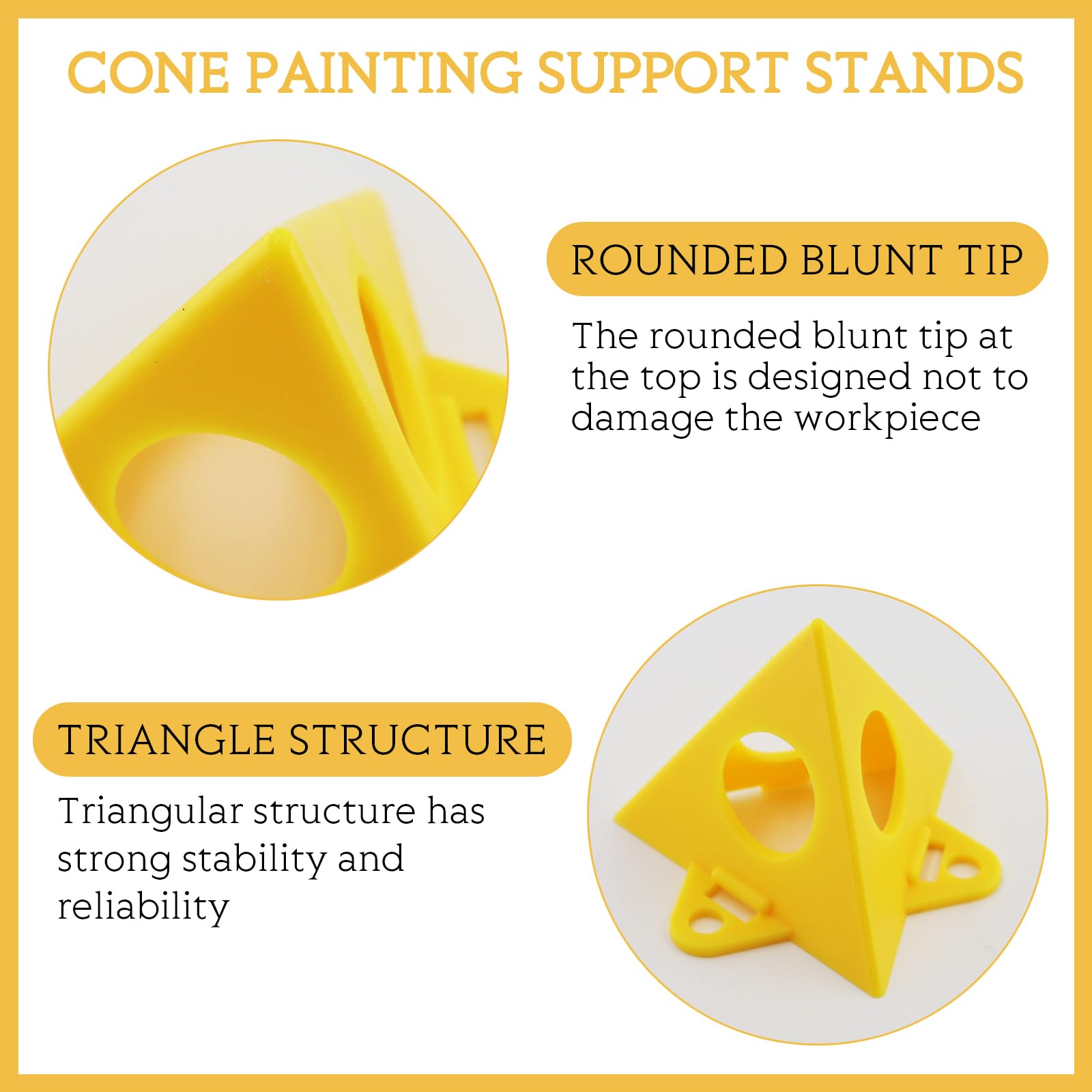 CONE PAINTING SUPPORT STANDS

ROUNDED BLUNT TIP

The rounded blunt tip at the top is designed not to damage the workpiece

TRIANGLE STRUCTURE

Triangular structure has strong stability and reliability